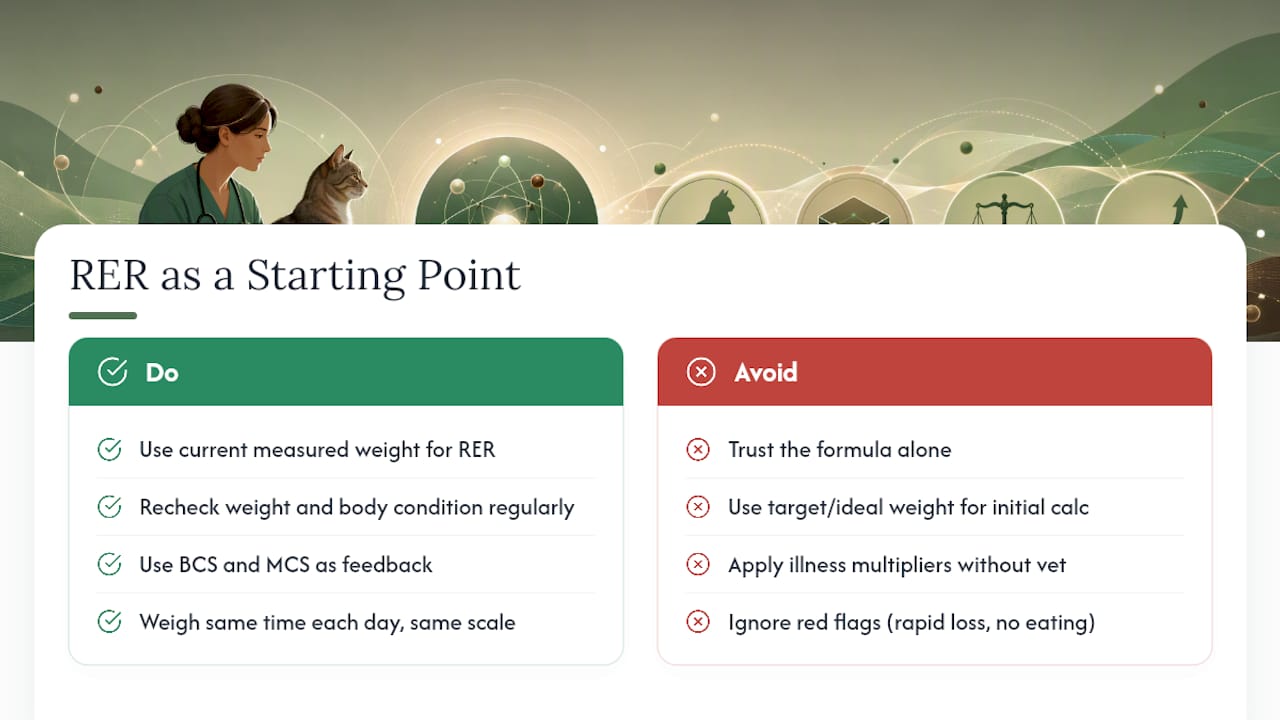 RER as a Starting Point

Do

Use current measured weight for RER

Recheck weight and body condition regularly

Use BCS and MCS as feedback

Weigh same time each day, same scale

Avoid

Trust the formula alone

Use target/ideal weight for initial calc

Apply illness multipliers without vet

Ignore red flags (rapid loss, no eating)